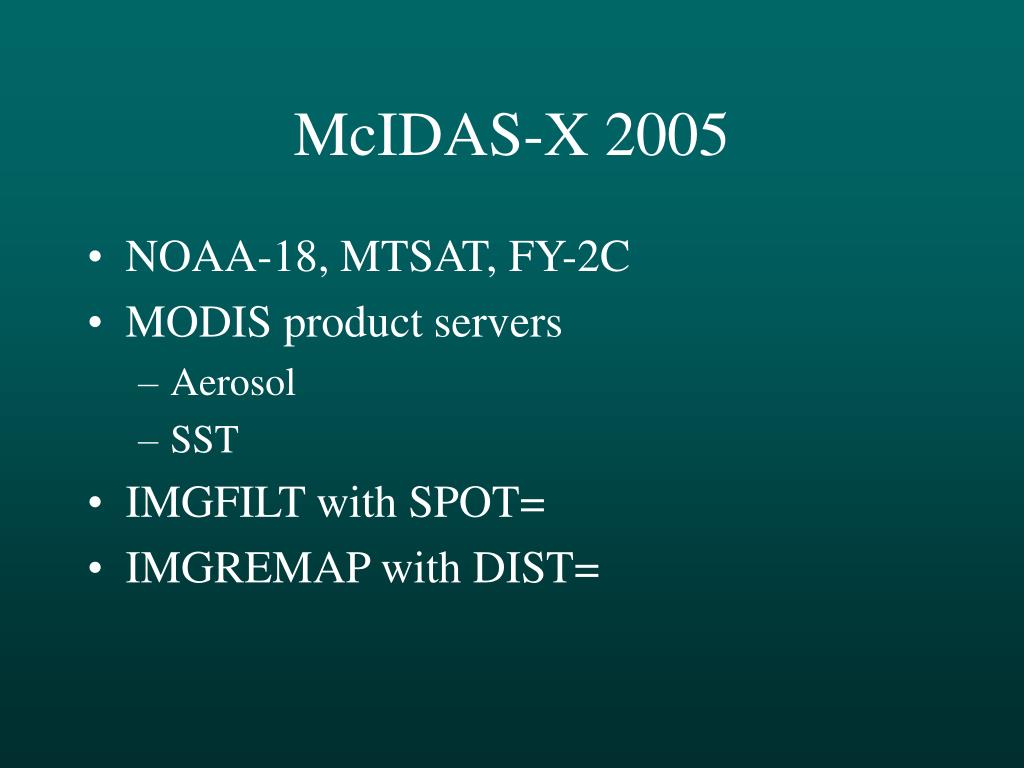 McIDAS-X 2005

• NOAA-18, MTSAT, FY-2C
• MODIS product servers
– Aerosol
– SST
• IMGFILT with SPOT=
• IMGREMAP with DIST=